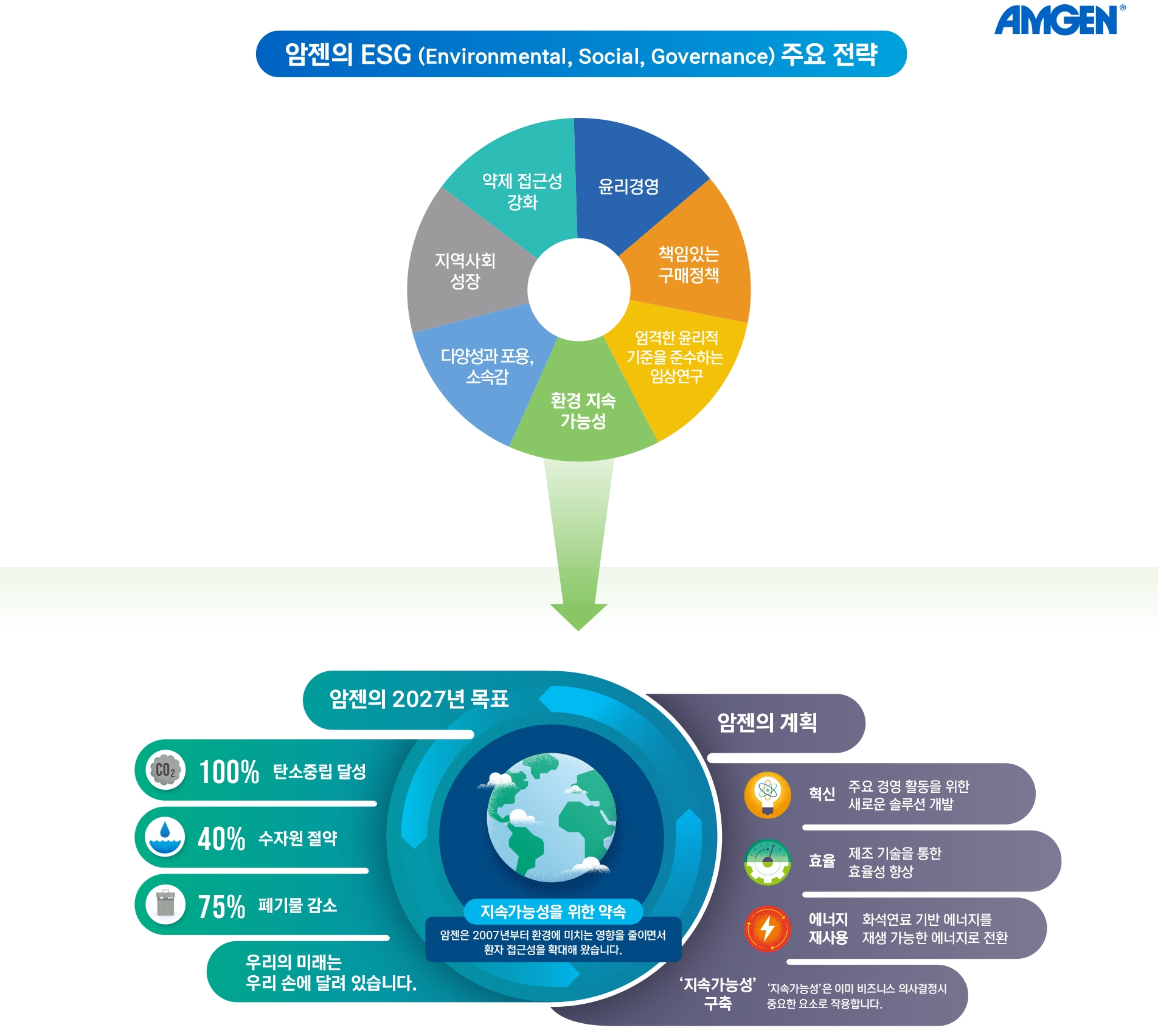 AMGEN®

암젠의 ESG (Environmental, Social, Governance) 주요 전략

약제 접근성 강화

윤리경영

책임있는 구매정책

엄격한 윤리적 기준을 준수하는 임상연구

환경 지속 가능성

다양성과 포용, 소속감

지역사회 성장

암젠의 2027년 목표

$CO_2$ 100% 탄소중립 달성

40% 수자원 절약

75% 폐기물 감소

우리의 미래는 우리 손에 달려 있습니다.

지속가능성을 위한 약속

암젠은 2007년부터 환경에 미치는 영향을 줄이면서 환자 접근성을 확대해 왔습니다.

암젠의 계획

혁신 주요 경영 활동을 위한 새로운 솔루션 개발

효율 제조 기술을 통한 효율성 향상

에너지 재사용 화석연료 기반 에너지를 재생 가능한 에너지로 전환

'지속가능성' 구축 '지속가능성'은 이미 비즈니스 의사결정시 중요한 요소로 작용합니다.